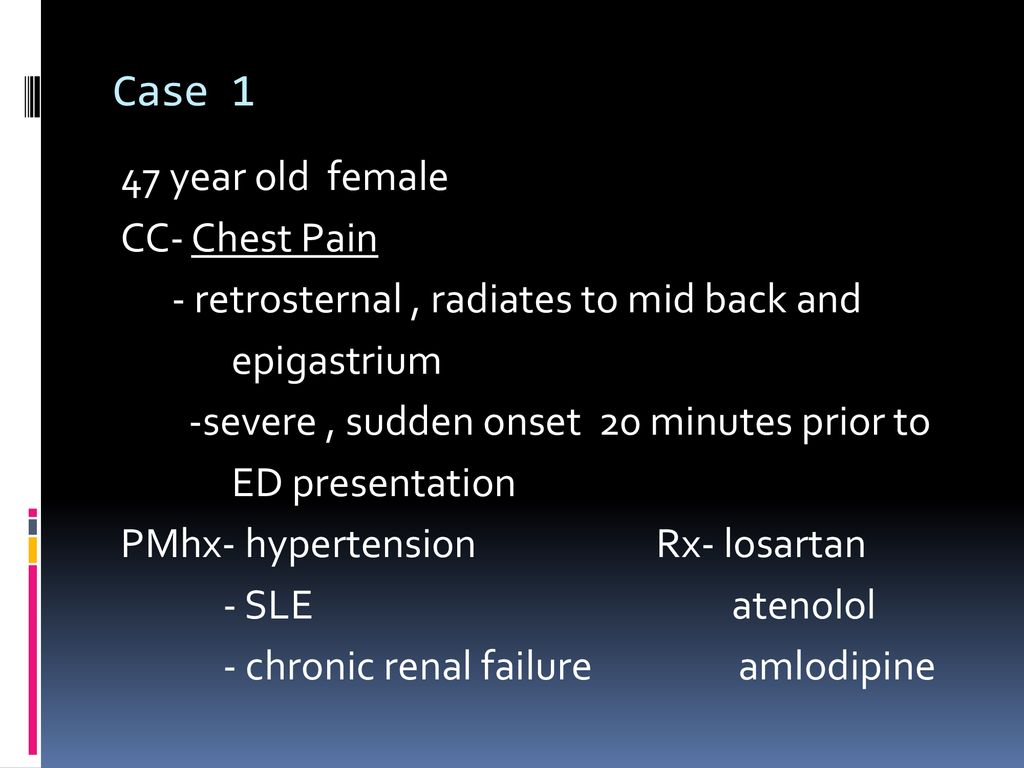 Case 1

47 year old female

CC- Chest Pain

- retrosternal , radiates to mid back and epigastrium

-severe , sudden onset 20 minutes prior to ED presentation

PMhx- hypertension Rx- losartan

- SLE atenolol

- chronic renal failure amlodipine